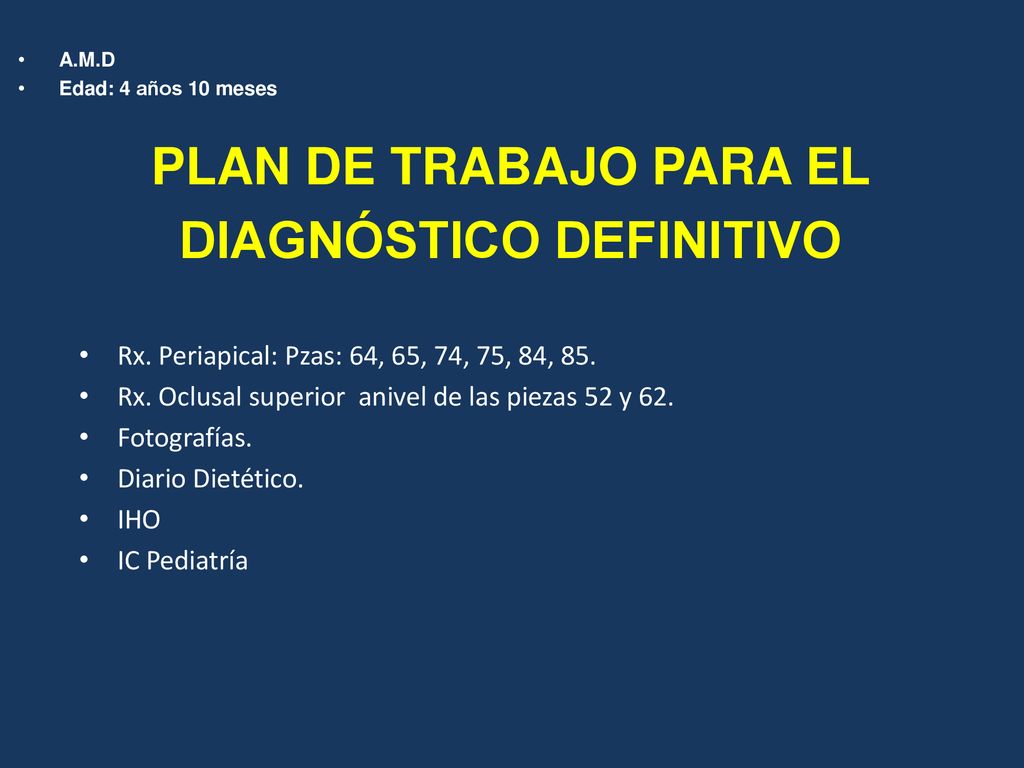 • A.M.D
• Edad: 4 años 10 meses

PLAN DE TRABAJO PARA EL DIAGNÓSTICO DEFINITIVO

• Rx. Periapical: Pzas: 64, 65, 74, 75, 84, 85.
• Rx. Oclusal superior anivel de las piezas 52 y 62.
• Fotografías.
• Diario Dietético.
• IHO
• IC Pediatría